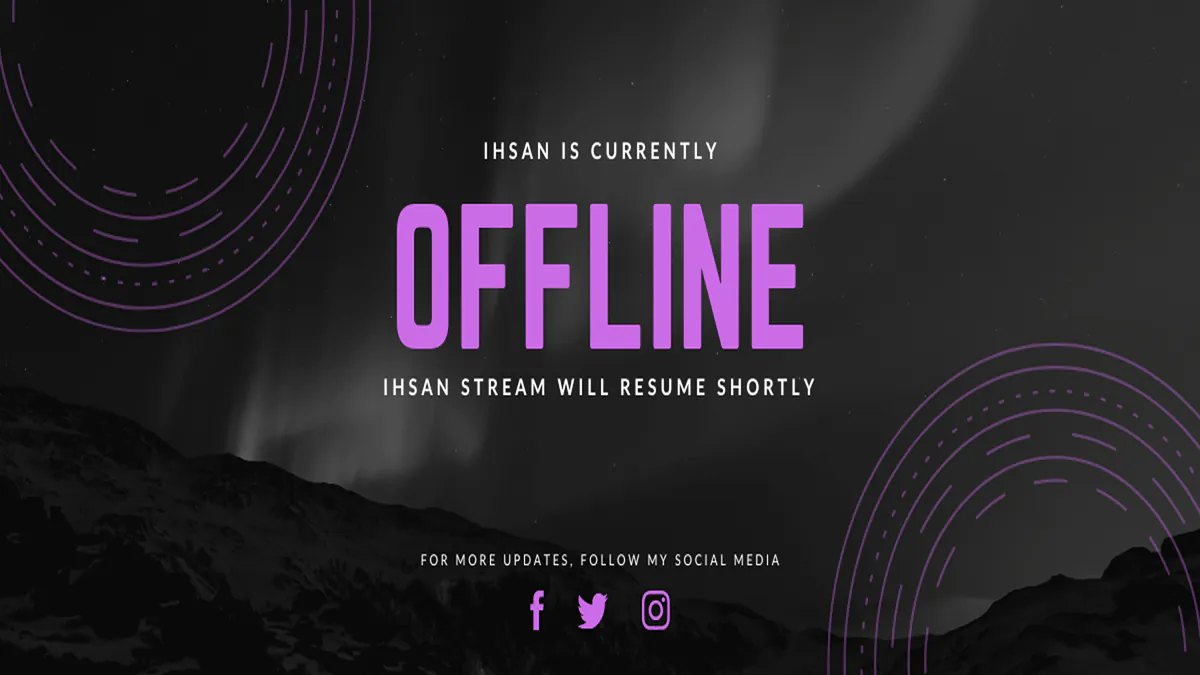 IHSAN IS CURRENTLY

OFFLINE

IHSAN STREAM WILL RESUME SHORTLY

FOR MORE UPDATES, FOLLOW MY SOCIAL MEDIA